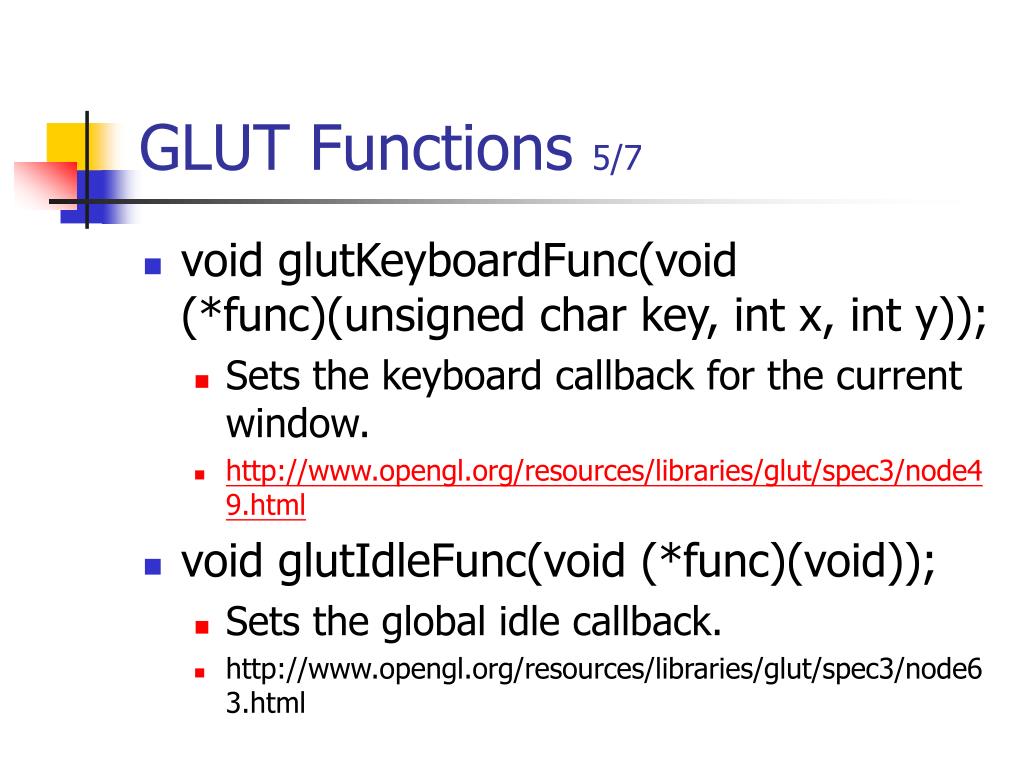 GLUT Functions 5/7

void glutKeyboardFunc(void (*func)(unsigned char key, int x, int y));

Sets the keyboard callback for the current window.

http://www.opengl.org/resources/libraries/glut/spec3/node49.html

void glutIdleFunc(void (*func)(void));

Sets the global idle callback.

http://www.opengl.org/resources/libraries/glut/spec3/node63.html